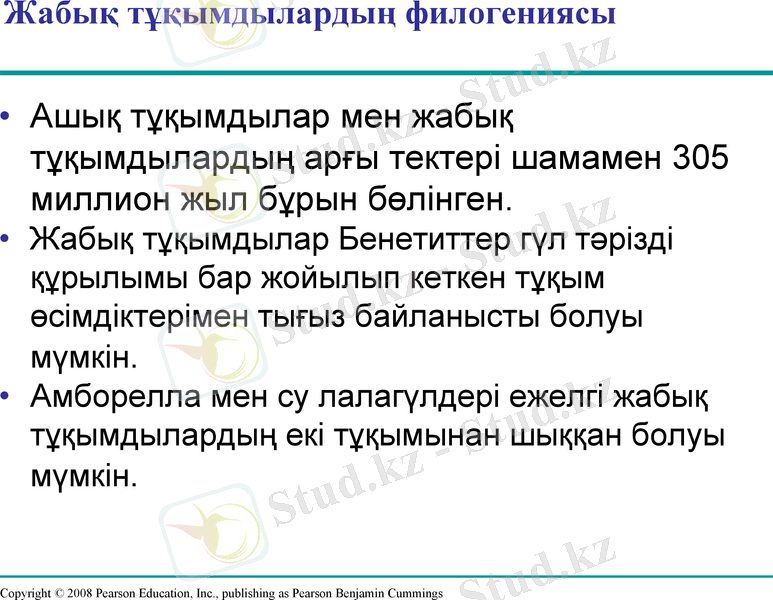 Жабық тұқымдылардың филогениясы

• Ашық тұқымдылар мен жабық тұқымдылардың арғы тектері шамамен 305 миллион жыл бұрын бөлінген.
• Жабық тұқымдылар Бенетиттер гүл тәрізді құрылымы бар жойылып кеткен тұқым өсімдіктерімен тығыз байланысты болуы мүмкін.
• Амборелла мен су лалагүлдері ежелгі жабық тұқымдылардың екі тұқымынан шыққан болуы мүмкін.

Stud.kz
Stud.kz - Stud.kz
Stud.kz - Stud.kz
Stud.kz - Stud.kz
Stud.kz

Copyright © 2008 Pearson Education, Inc., publishing as Pearson Benjamin Cummings